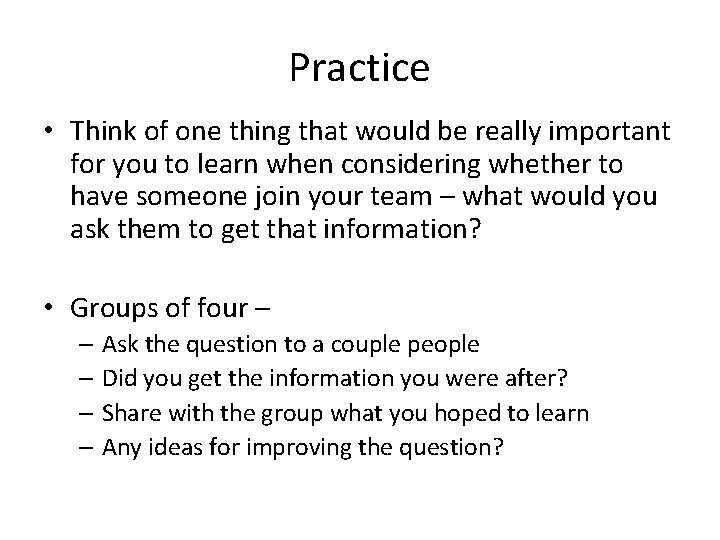 Practice

• Think of one thing that would be really important for you to learn when considering whether to have someone join your team – what would you ask them to get that information?

• Groups of four –
– Ask the question to a couple people
– Did you get the information you were after?
– Share with the group what you hoped to learn
– Any ideas for improving the question?